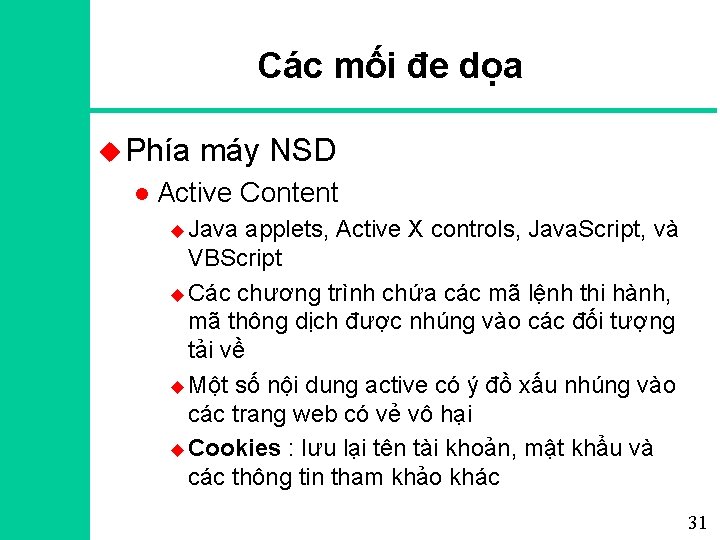 Các mối đe dọa

Phía máy NSD

Active Content

Java applets, Active X controls, JavaScript, và VBScript

Các chương trình chứa các mã lệnh thi hành, mã thông dịch được nhúng vào các đối tượng tải về

Một số nội dung active có ý đồ xấu nhúng vào các trang web có vẻ vô hại

Cookies : lưu lại tên tài khoản, mật khẩu và các thông tin tham khảo khác

31